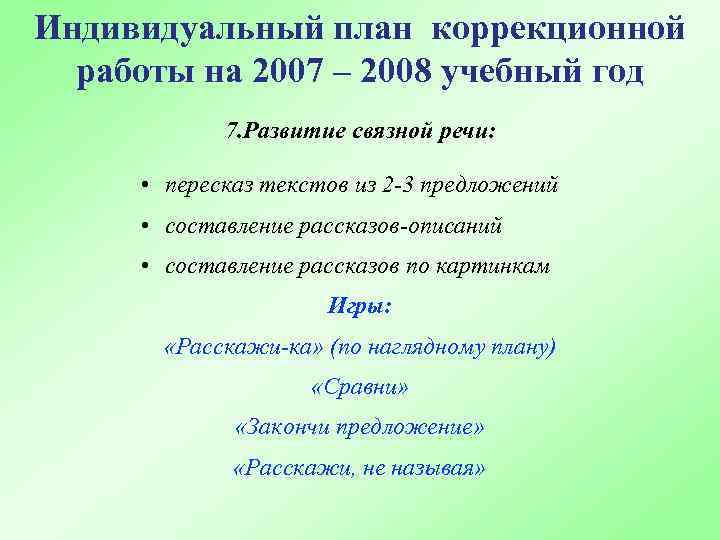 Индивидуальный план коррекционной работы на 2007 – 2008 учебный год

7.Развитие связной речи:

• пересказ текстов из 2-3 предложений
• составление рассказов-описаний
• составление рассказов по картинкам

Игры:

«Расскажи-ка» (по наглядному плану)

«Сравни»

«Закончи предложение»

«Расскажи, не называя»